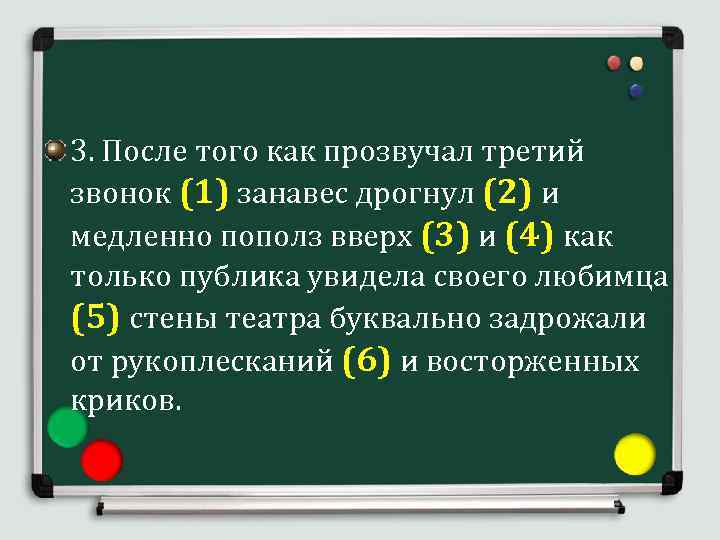 3. После того как прозвучал третий звонок (1) занавес дрогнул (2) и медленно пополз вверх (3) и (4) как только публика увидела своего любимца (5) стены театра буквально задрожали от рукоплесканий (6) и восторженных криков.